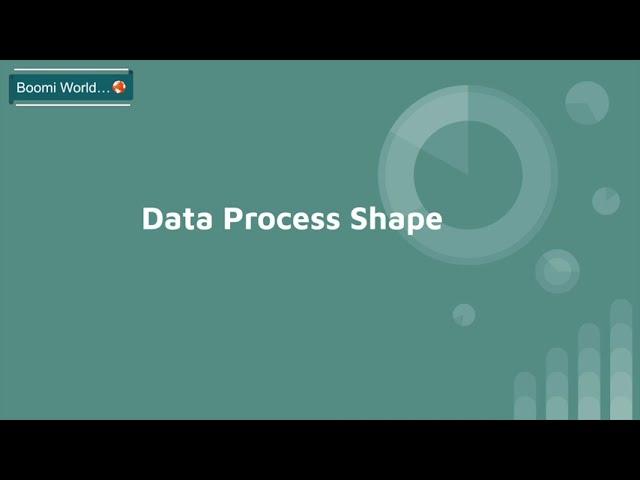 Boomi World…

Data Process Shape